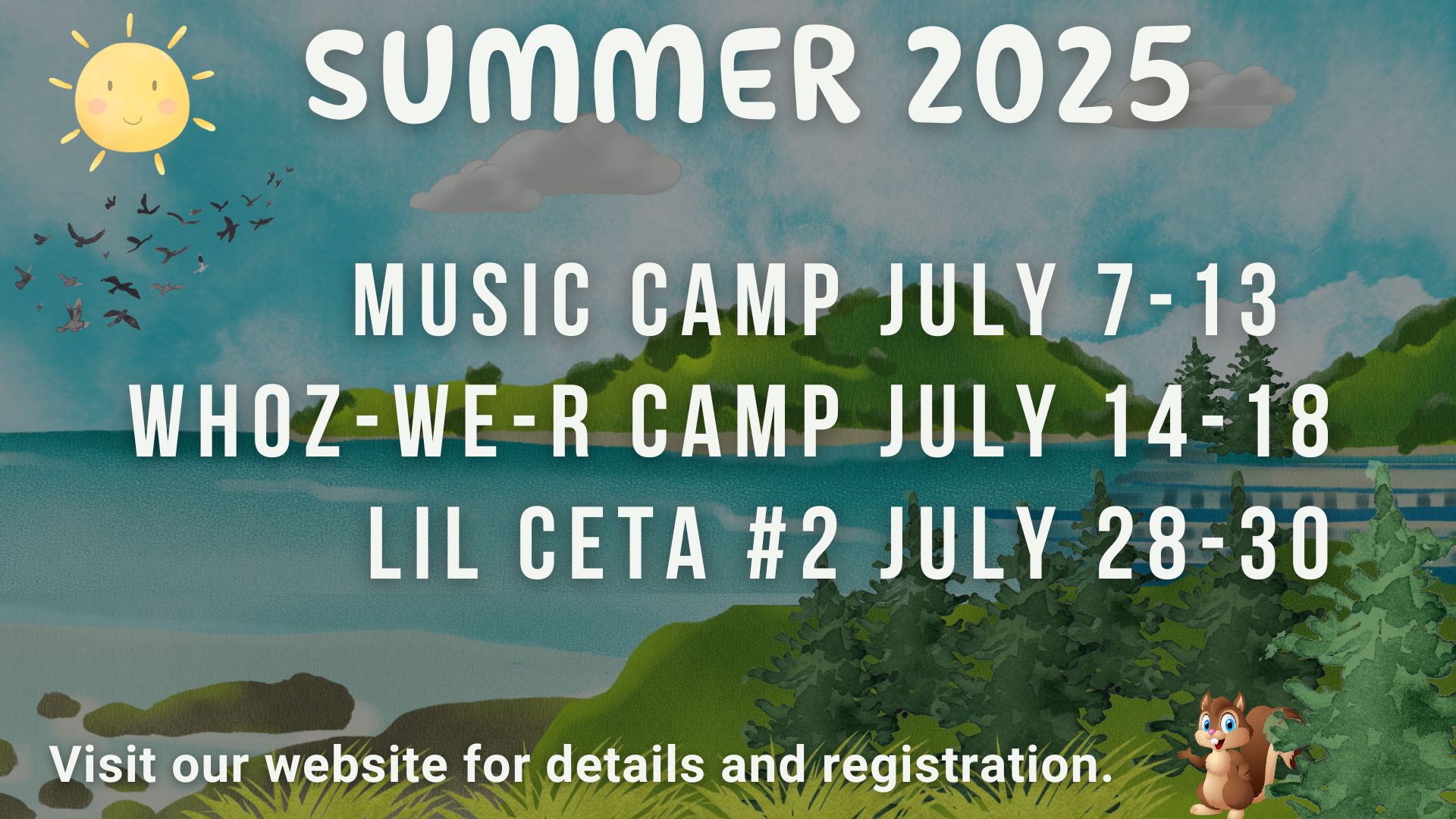 SUMMER 2025

MUSIC CAMP JULY 7-13
WHOZ-WE-R CAMP JULY 14-18
LIL CETA #2 JULY 28-30

Visit our website for details and registration.